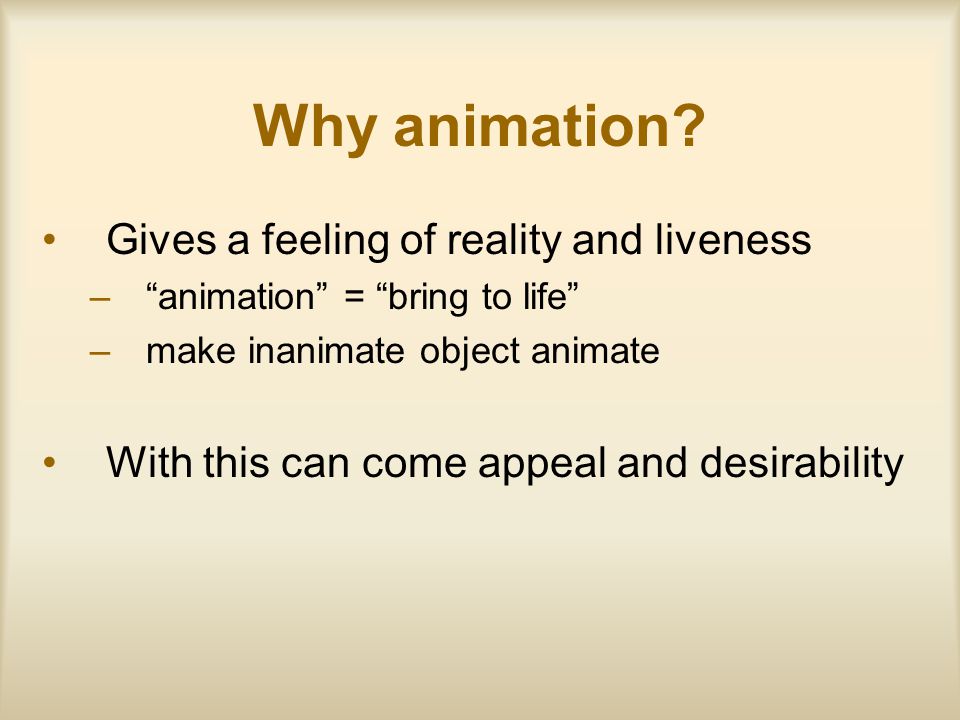 Why animation?

• Gives a feeling of reality and liveness
– “animation” = “bring to life”
– make inanimate object animate

• With this can come appeal and desirability